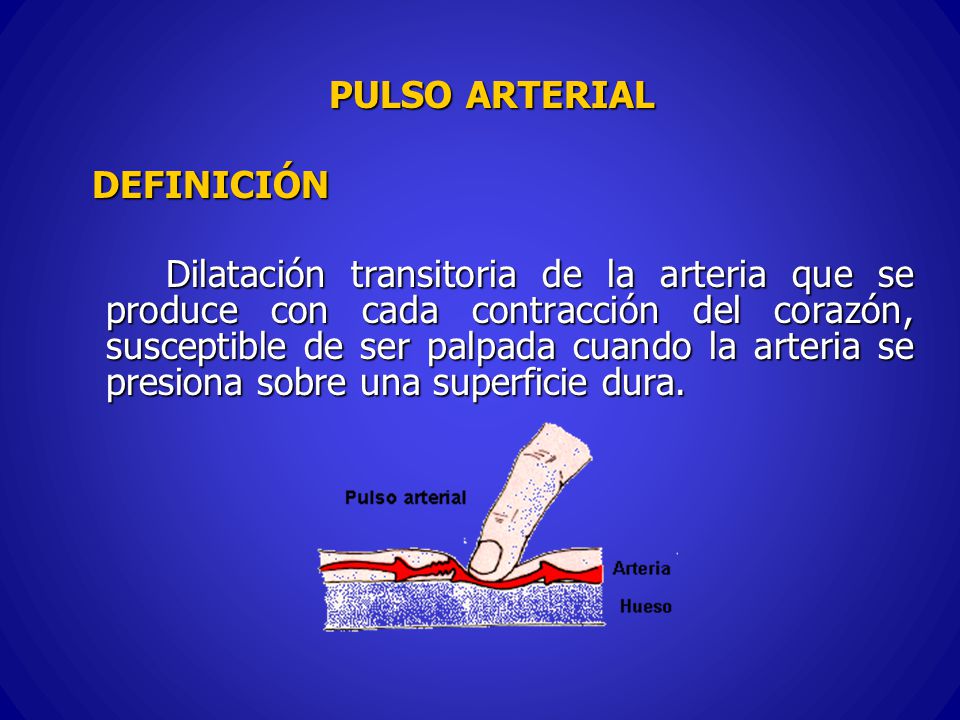 PULSO ARTERIAL

DEFINICIÓN

Dilatación transitoria de la arteria que se produce con cada contracción del corazón, susceptible de ser palpada cuando la arteria se presiona sobre una superficie dura.

Pulso arterial

Arteria

Hueso